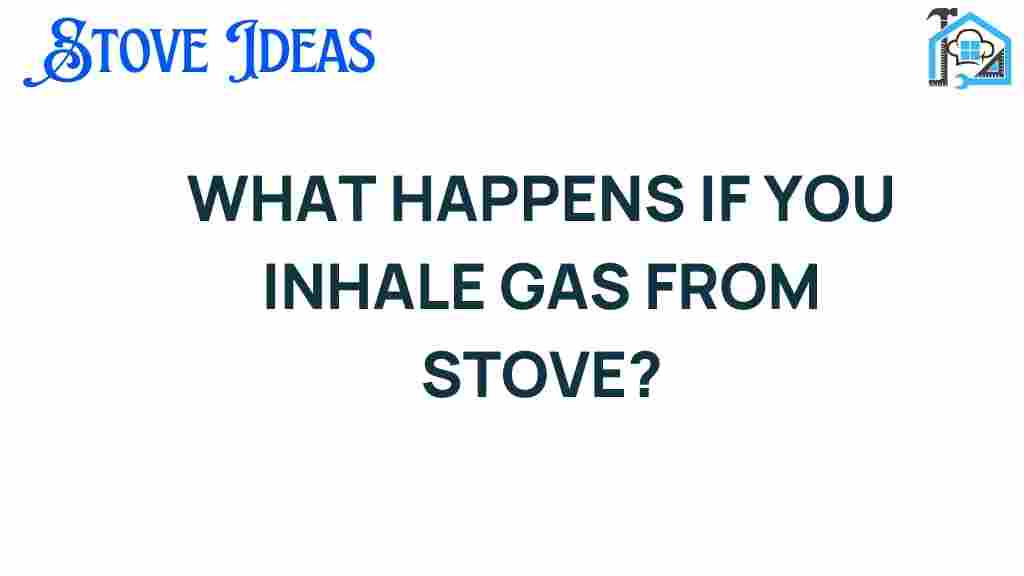 STOVE IDEAS

WHAT HAPPENS IF YOU INHALE GAS FROM STOVE?